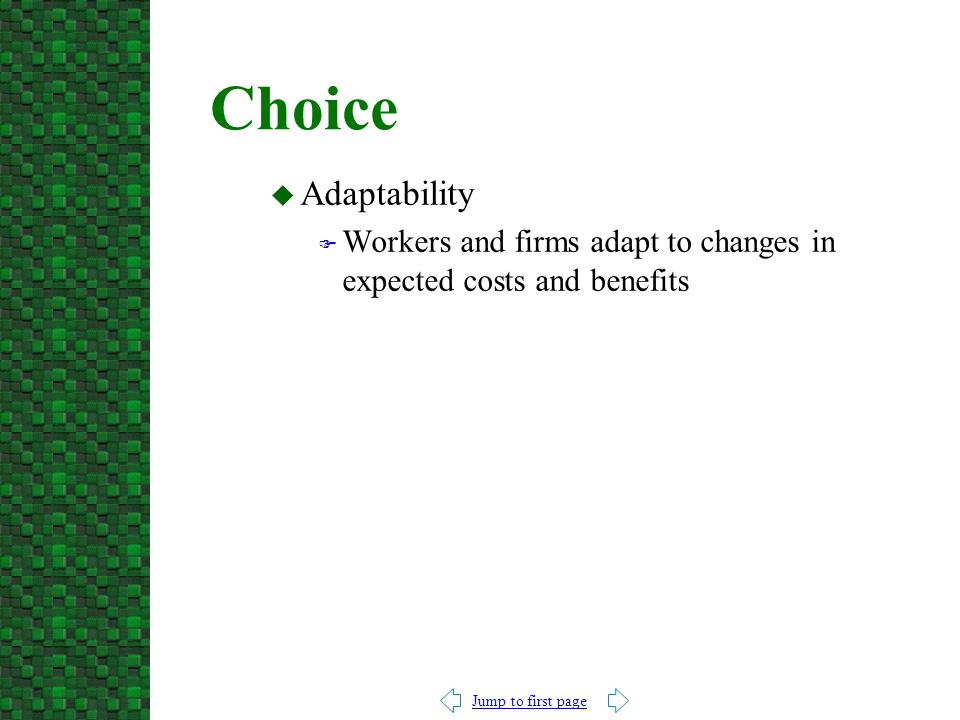 Choice

Adaptability

Workers and firms adapt to changes in expected costs and benefits

Jump to first page